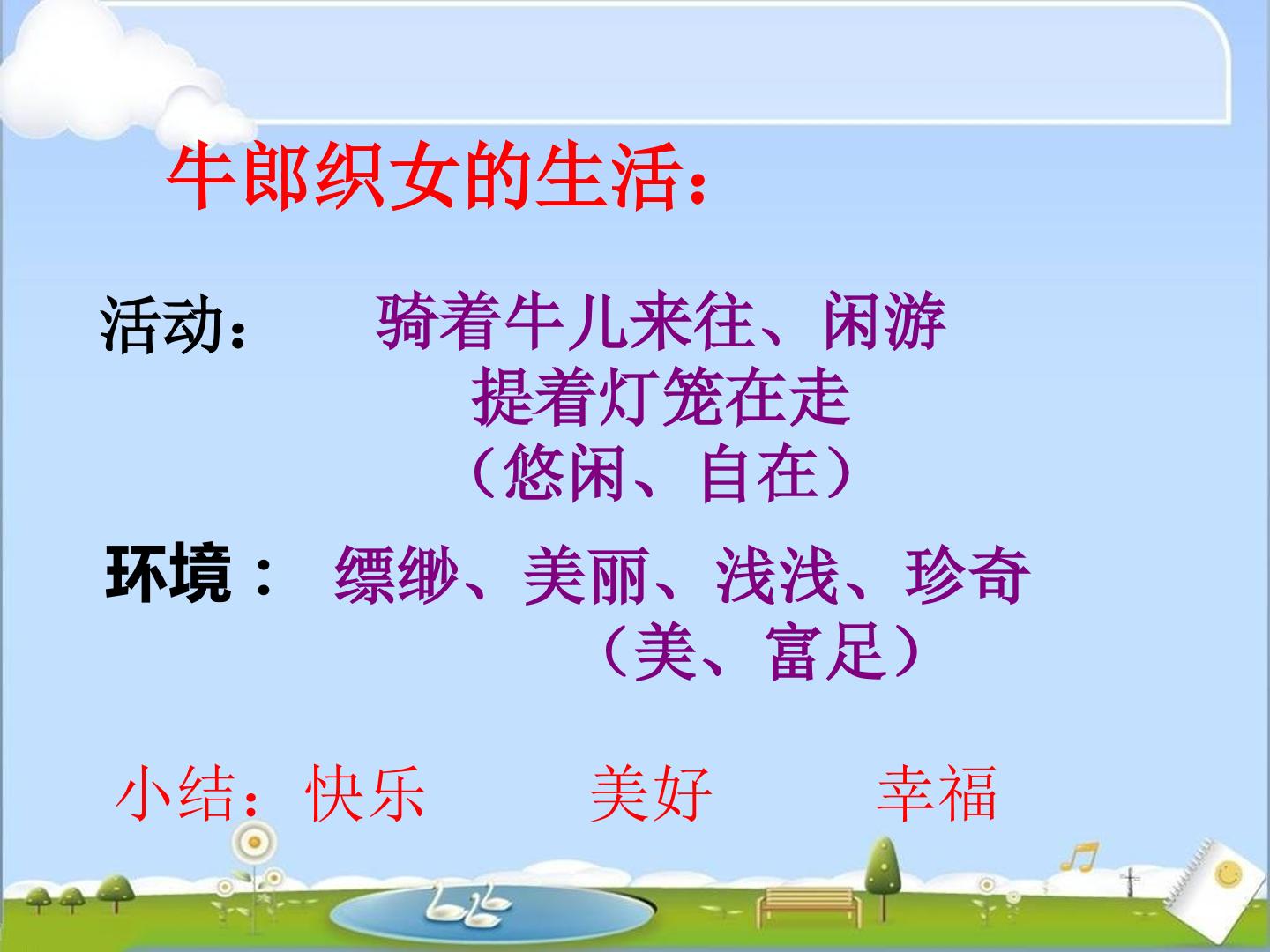 牛郎织女的生活：

活动： 骑着牛儿来往、闲游
提着灯笼在走
（悠闲、自在）

环境： 缥缈、美丽、浅浅、珍奇
（美、富足）

小结：快乐 美好 幸福